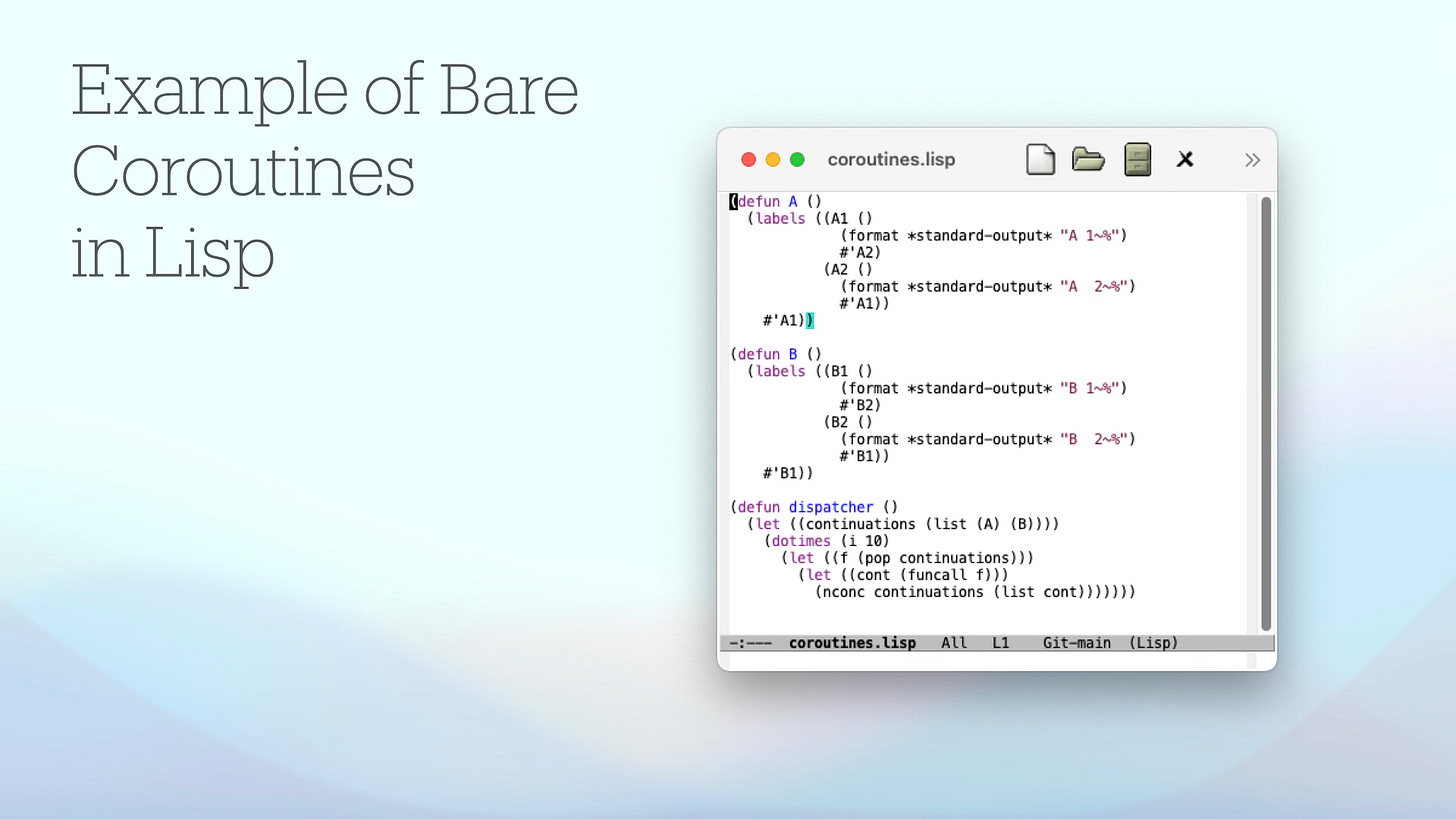 Example of Bare Coroutines in Lisp

coroutines.lisp

(defun A ()
  (labels ((A1 ()
             (format *standard-output* "A 1~%")
             #'A2)
           (A2 ()
             (format *standard-output* "A  2~%")
             #'A1))
    #'A1))

(defun B ()
  (labels ((B1 ()
             (format *standard-output* "B 1~%")
             #'B2)
           (B2 ()
             (format *standard-output* "B  2~%")
             #'B1))
    #'B1))

(defun dispatcher ()
  (let ((continuations (list (A) (B))))
    (dotimes (i 10)
      (let ((f (pop continuations)))
        (let ((cont (funcall f)))
          (nconc continuations (list cont)))))))

-:---  coroutines.lisp   All   L1    Git-main  (Lisp)